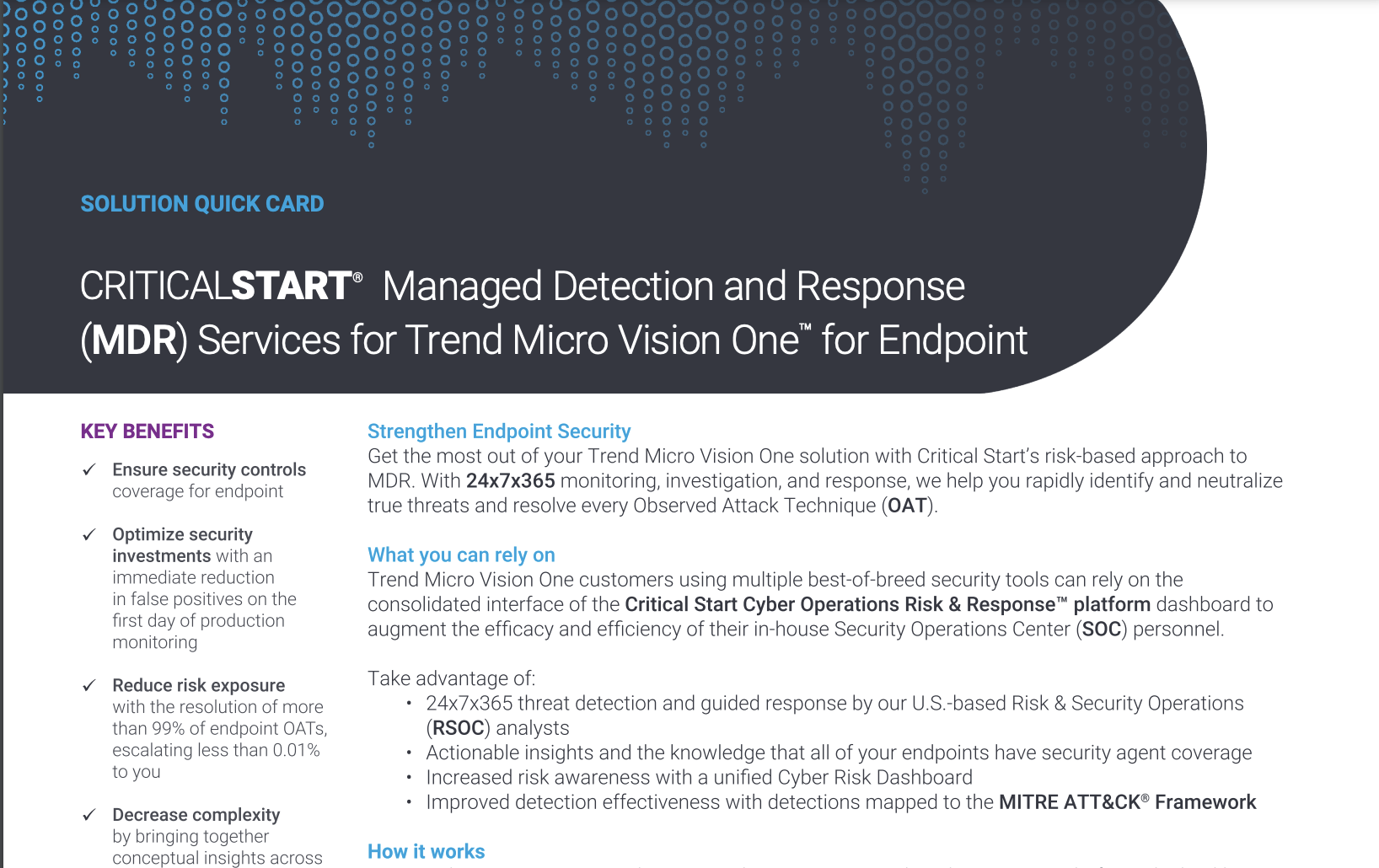 SOLUTION QUICK CARD

CRITICALSTART® Managed Detection and Response (MDR) Services for Trend Micro Vision One™ for Endpoint

KEY BENEFITS

✓ Ensure security controls coverage for endpoint

✓ Optimize security investments with an immediate reduction in false positives on the first day of production monitoring

✓ Reduce risk exposure with the resolution of more than 99% of endpoint OATs, escalating less than 0.01% to you

✓ Decrease complexity by bringing together conceptual insights across

Strengthen Endpoint Security
Get the most out of your Trend Micro Vision One solution with Critical Start's risk-based approach to MDR. With 24x7x365 monitoring, investigation, and response, we help you rapidly identify and neutralize true threats and resolve every Observed Attack Technique (OAT).

What you can rely on
Trend Micro Vision One customers using multiple best-of-breed security tools can rely on the consolidated interface of the Critical Start Cyber Operations Risk & Response™ platform dashboard to augment the efficacy and efficiency of their in-house Security Operations Center (SOC) personnel.

Take advantage of:
• 24x7x365 threat detection and guided response by our U.S.-based Risk & Security Operations (RSOC) analysts
• Actionable insights and the knowledge that all of your endpoints have security agent coverage
• Increased risk awareness with a unified Cyber Risk Dashboard
• Improved detection effectiveness with detections mapped to the MITRE ATT&CK® Framework

How it works